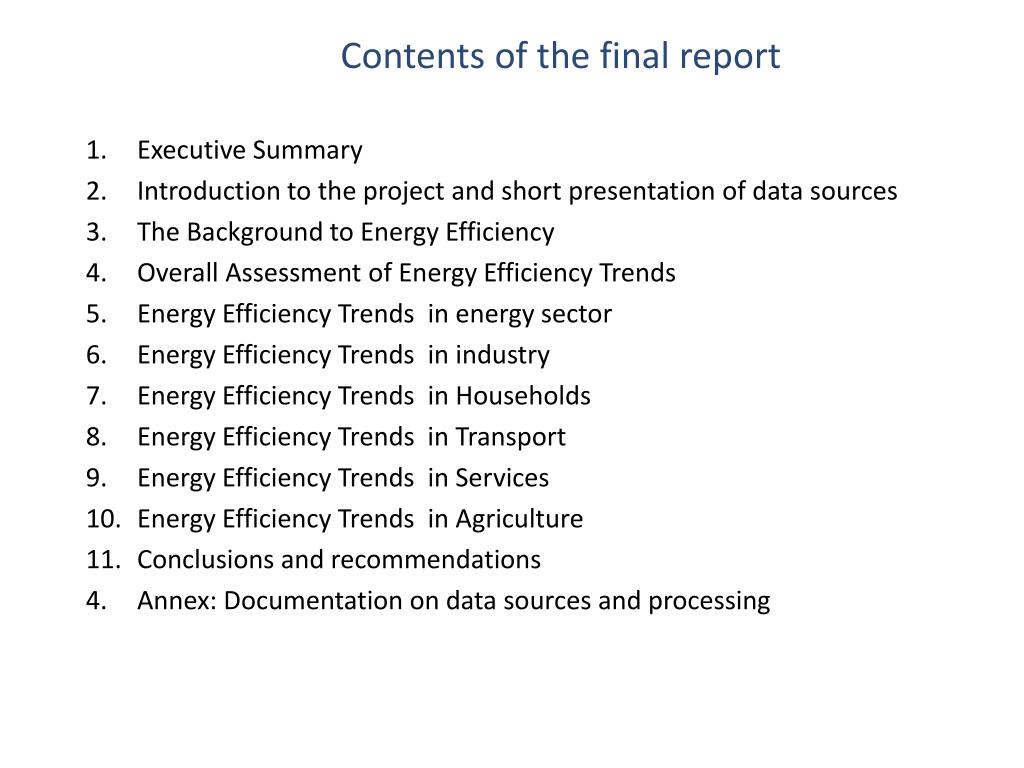 Contents of the final report

1. Executive Summary
2. Introduction to the project and short presentation of data sources
3. The Background to Energy Efficiency
4. Overall Assessment of Energy Efficiency Trends
5. Energy Efficiency Trends in energy sector
6. Energy Efficiency Trends in industry
7. Energy Efficiency Trends in Households
8. Energy Efficiency Trends in Transport
9. Energy Efficiency Trends in Services
10. Energy Efficiency Trends in Agriculture
11. Conclusions and recommendations
4. Annex: Documentation on data sources and processing